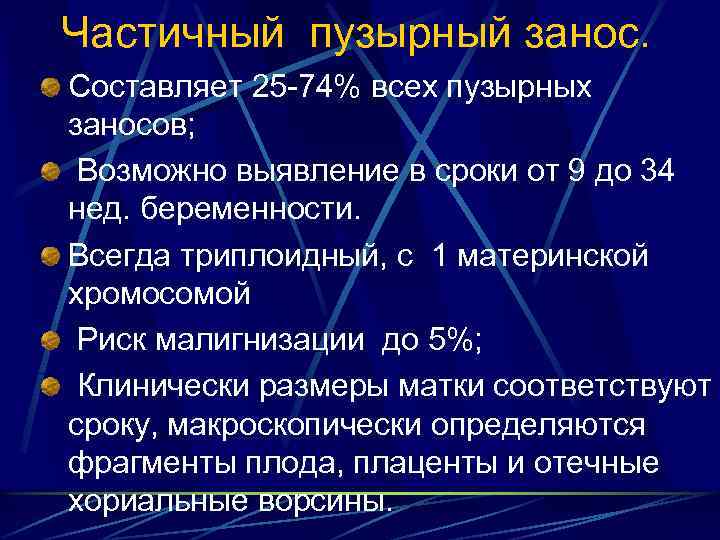 Частичный пузырный занос.

Составляет 25-74% всех пузырных заносов;

Возможно выявление в сроки от 9 до 34 нед. беременности.

Всегда триплоидный, с 1 материнской хромосомой

Риск малигнизации до 5%;

Клинически размеры матки соответствуют сроку, макроскопически определяются фрагменты плода, плаценты и отечные хориальные ворсины.